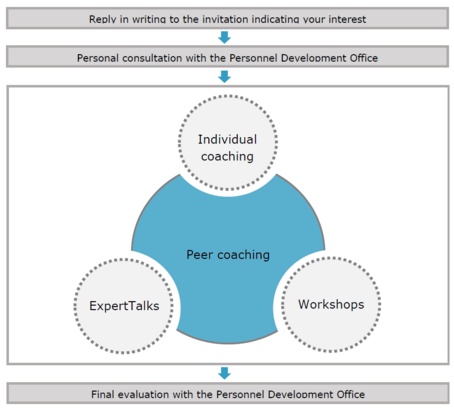 Reply in writing to the invitation indicating your interest

Personal consultation with the Personnel Development Office

Individual coaching

Peer coaching

ExpertTalks

Workshops

Final evaluation with the Personnel Development Office